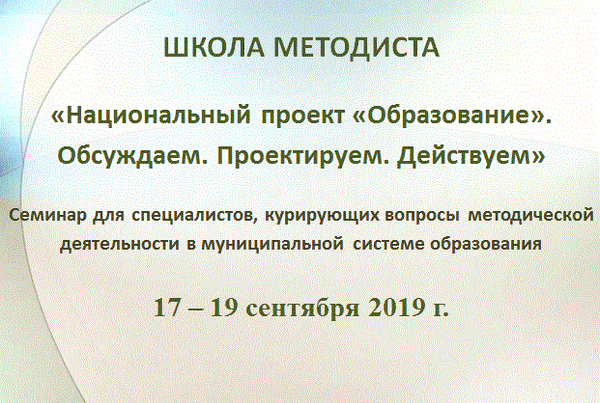 ШКОЛА МЕТОДИСТА

«Национальный проект «Образование». Обсуждаем. Проектируем. Действуем»

Семинар для специалистов, курирующих вопросы методической деятельности в муниципальной системе образования

17 – 19 сентября 2019 г.